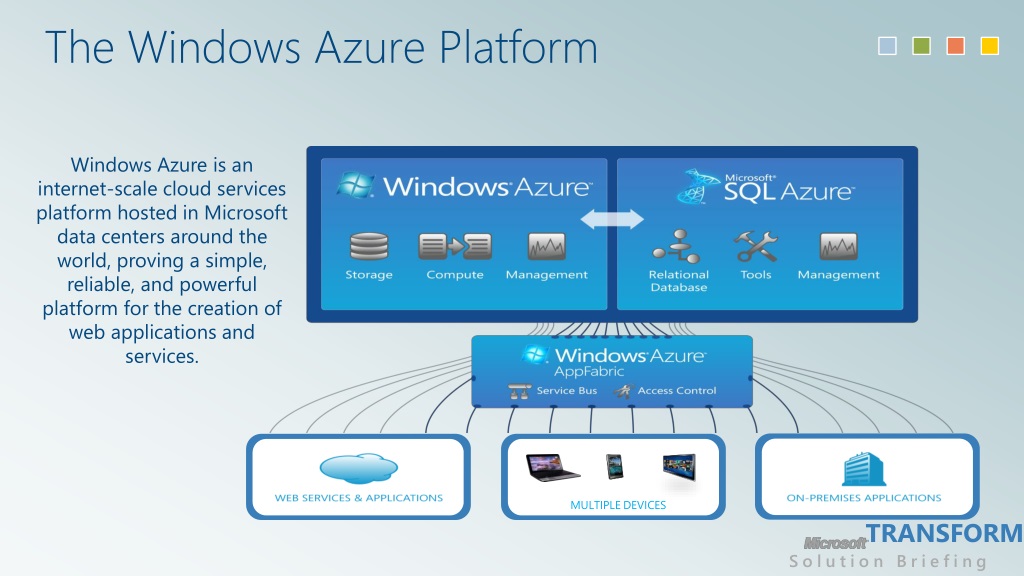 The Windows Azure Platform

Windows Azure is an internet-scale cloud services platform hosted in Microsoft data centers around the world, proving a simple, reliable, and powerful platform for the creation of web applications and services.

Windows Azure

Storage

Compute

Management

Microsoft SQL Azure

Relational Database

Tools

Management

Windows Azure AppFabric

Service Bus

Access Control

WEB SERVICES & APPLICATIONS

MULTIPLE DEVICES

ON-PREMISES APPLICATIONS

Microsoft TRANSFORM
Solution Briefing